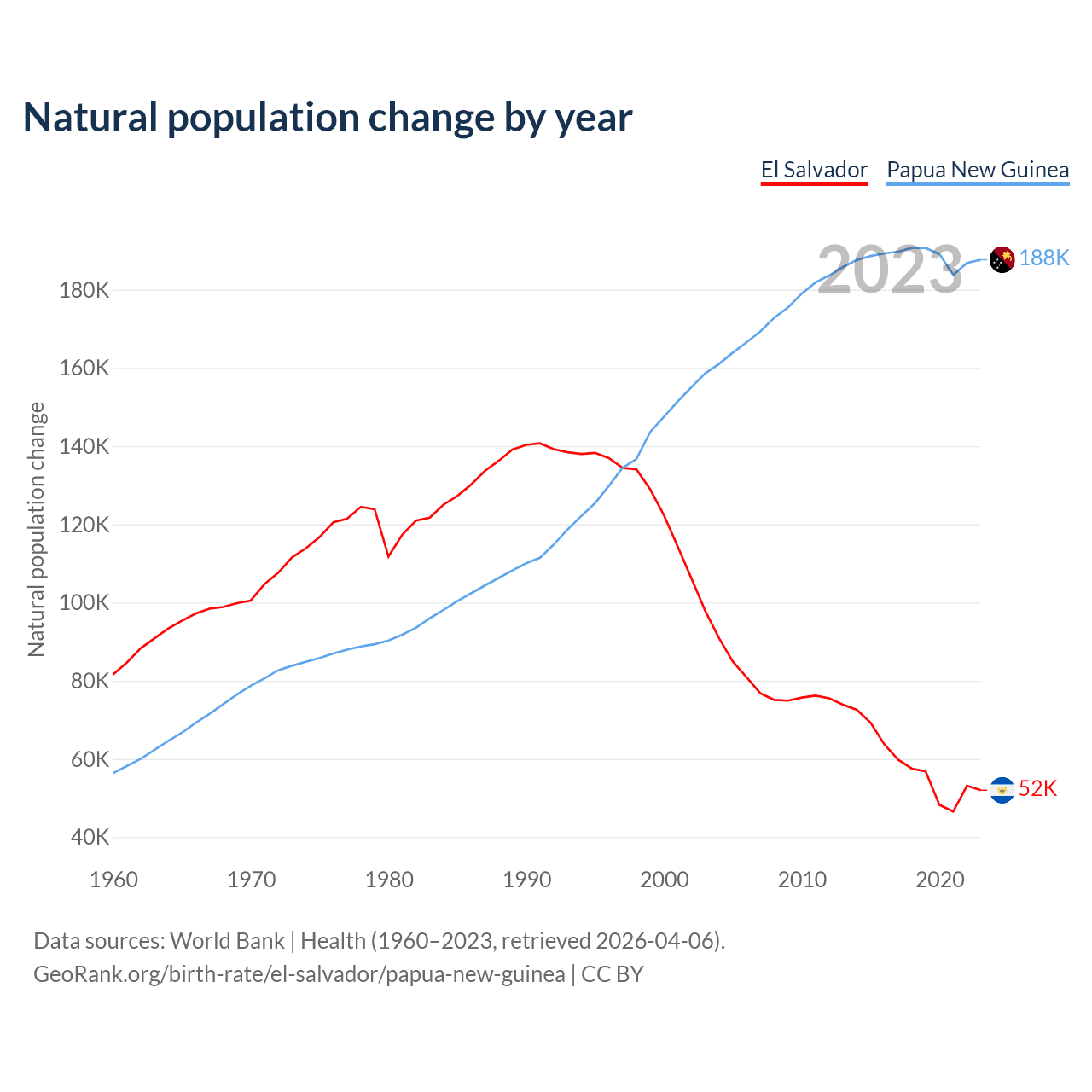 Natural population change by year

El Salvador Papua New Guinea

2023

188K

52K

Natural population change

180K
160K
140K
120K
100K
80K
60K
40K

1960 1970 1980 1990 2000 2010 2020

Data sources: World Bank | Health (1960–2023, retrieved 2026-04-06).
GeoRank.org/birth-rate/el-salvador/papua-new-guinea | CC BY